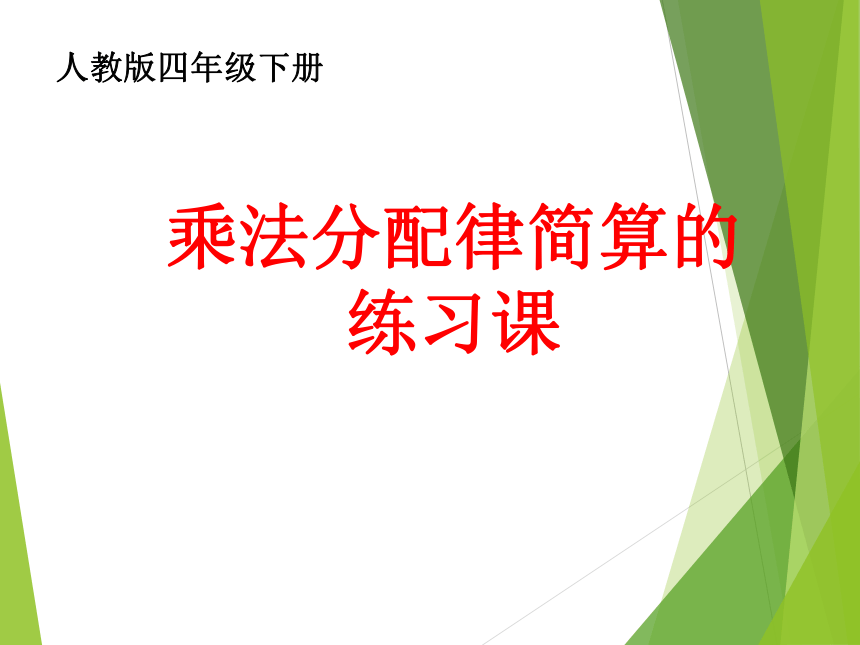 人教版四年级下册

乘法分配律简算的练习课